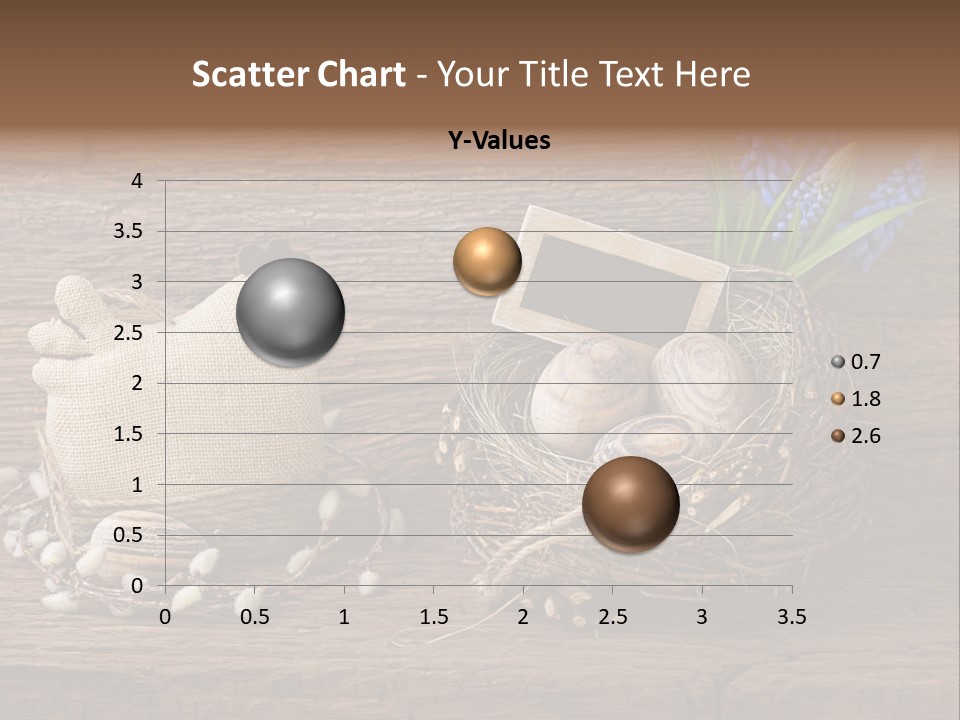 Scatter Chart - Your Title Text Here

Y-Values

4
3.5
3
2.5
2
1.5
1
0.5
0

0 0.5 1 1.5 2 2.5 3 3.5

0.7
1.8
2.6